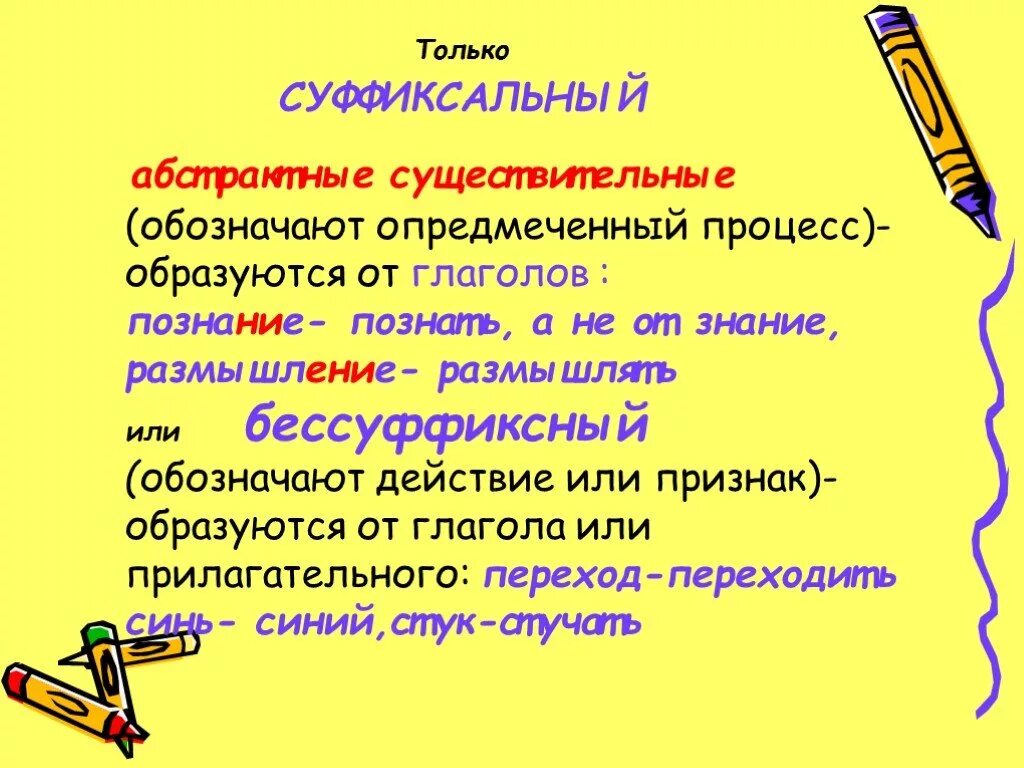 Только

СУФФИКСАЛЬНЫЙ

абстрактные существительные (обозначают опредмеченный процесс)- образуются от глаголов : познание- познать, а не от знание, размышление- размышлять

или бессуффиксный (обозначают действие или признак)- образуются от глагола или прилагательного: переход-переходить синь- синий,стук-стучать